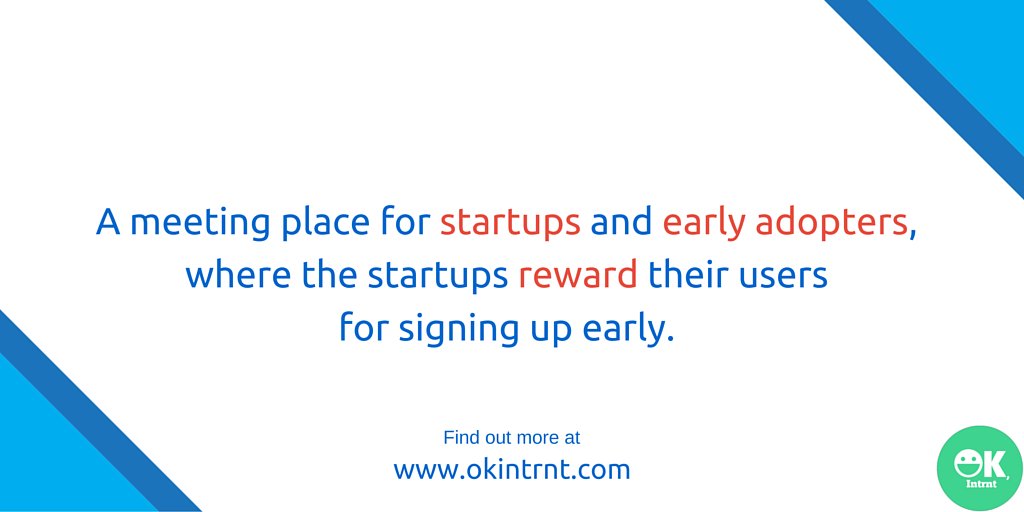 A meeting place for startups and early adopters, where the startups reward their users for signing up early.

Find out more at
www.okintrnt.com

OK, Intrnt